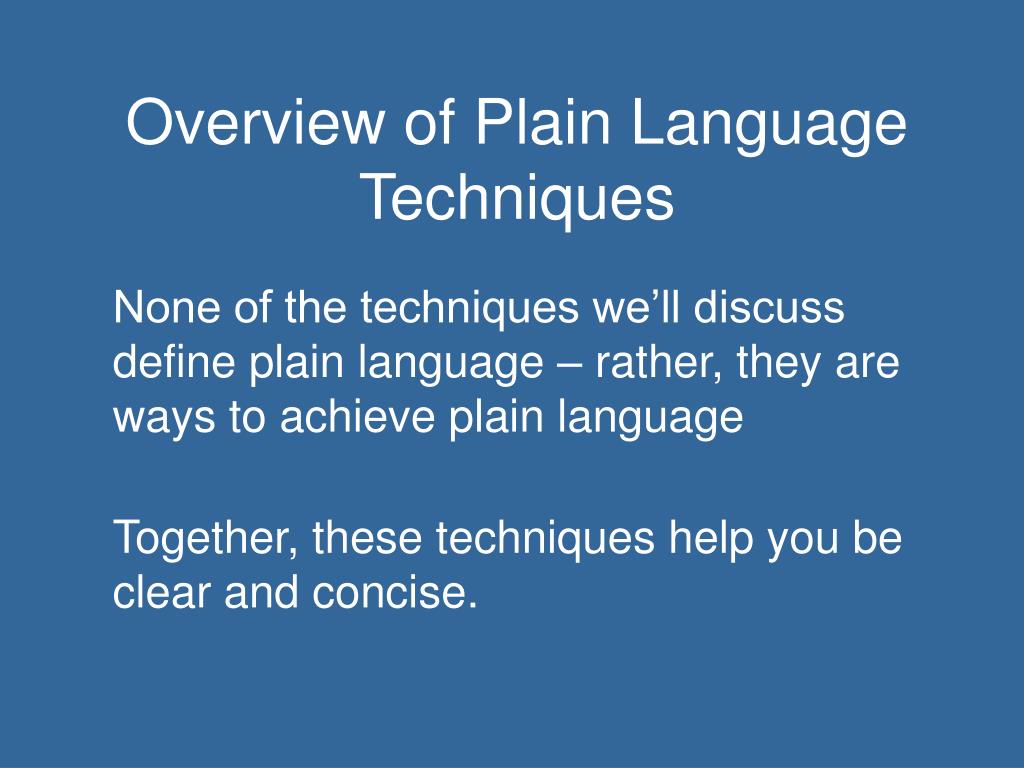 Overview of Plain Language Techniques

None of the techniques we’ll discuss define plain language – rather, they are ways to achieve plain language

Together, these techniques help you be clear and concise.